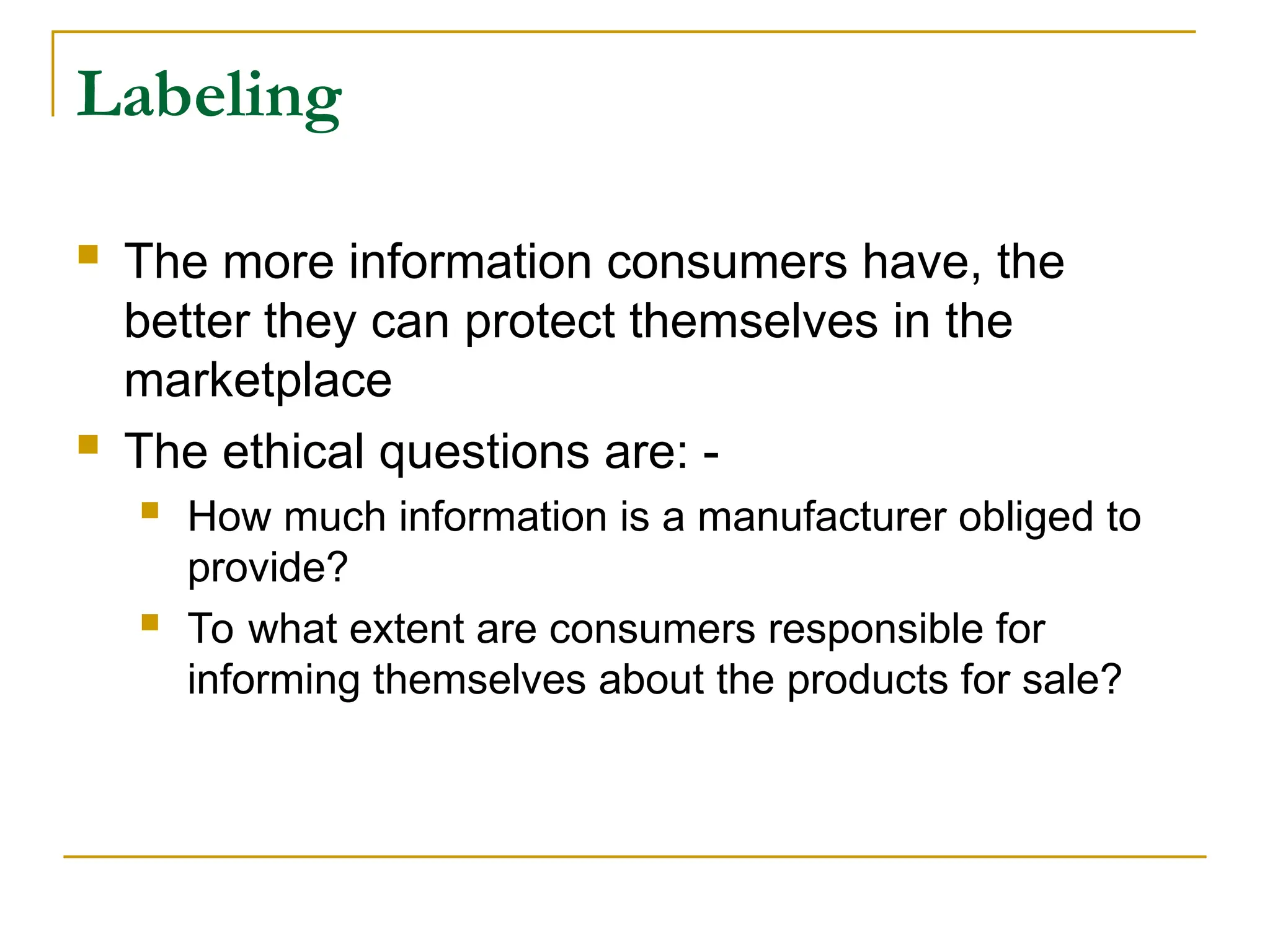 Labeling

- The more information consumers have, the better they can protect themselves in the marketplace
- The ethical questions are: -
  - How much information is a manufacturer obliged to provide?
  - To what extent are consumers responsible for informing themselves about the products for sale?